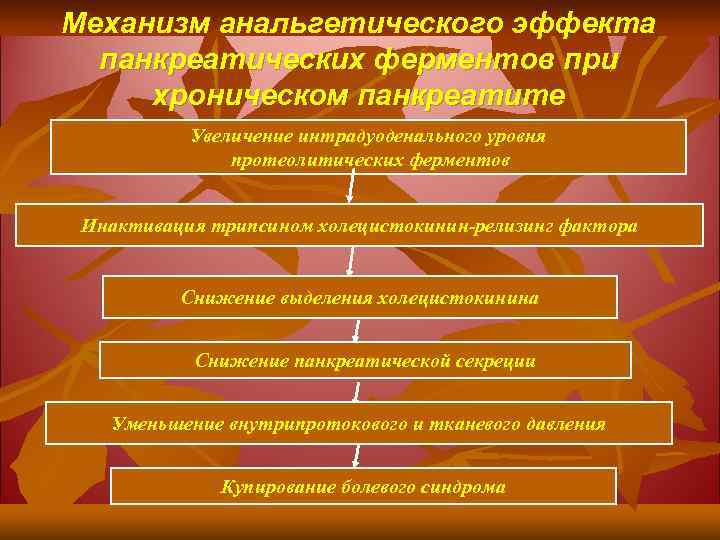 Механизм анальгетического эффекта панкреатических ферментов при хроническом панкреатите

Увеличение интрадуоденального уровня протеолитических ферментов

Инактивация трипсином холецистокинин-релизинг фактора

Снижение выделения холецистокинина

Снижение панкреатической секреции

Уменьшение внутрипротокового и тканевого давления

Купирование болевого синдрома